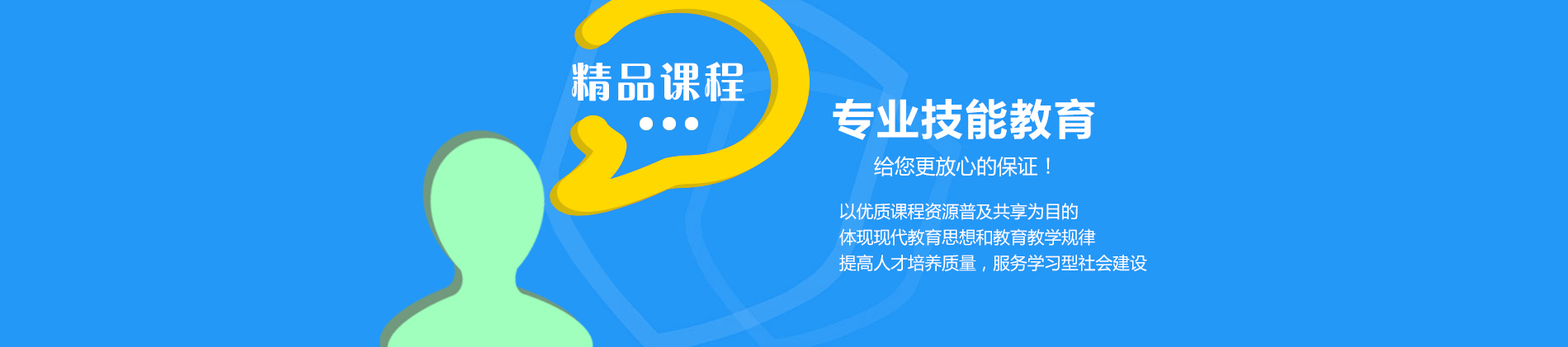 精品课程

专业技能教育

给您更放心的保证！

以优质课程资源普及共享为目的
体现现代教育思想和教育教学规律
提高人才培养质量，服务学习型社会建设